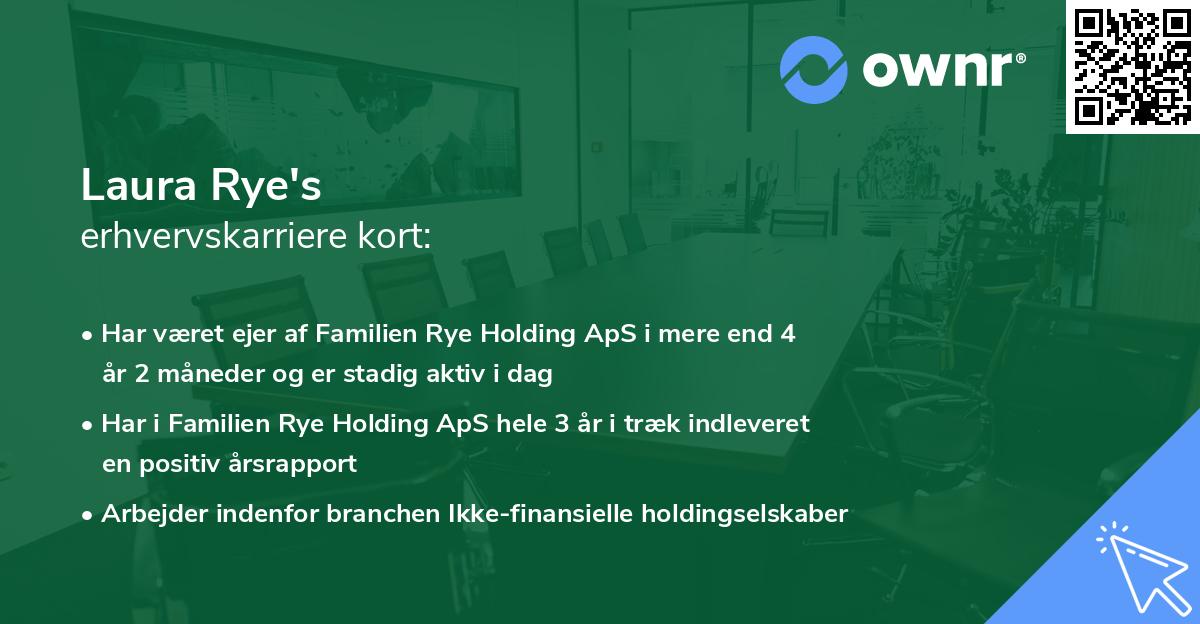 ownr®

Laura Rye's
erhvervskarriere kort:

• Har været ejer af Familien Rye Holding ApS i mere end 4 år 2 måneder og er stadig aktiv i dag

• Har i Familien Rye Holding ApS hele 3 år i træk indleveret en positiv årsrapport

• Arbejder indenfor branchen Ikke-finansielle holdingselskaber